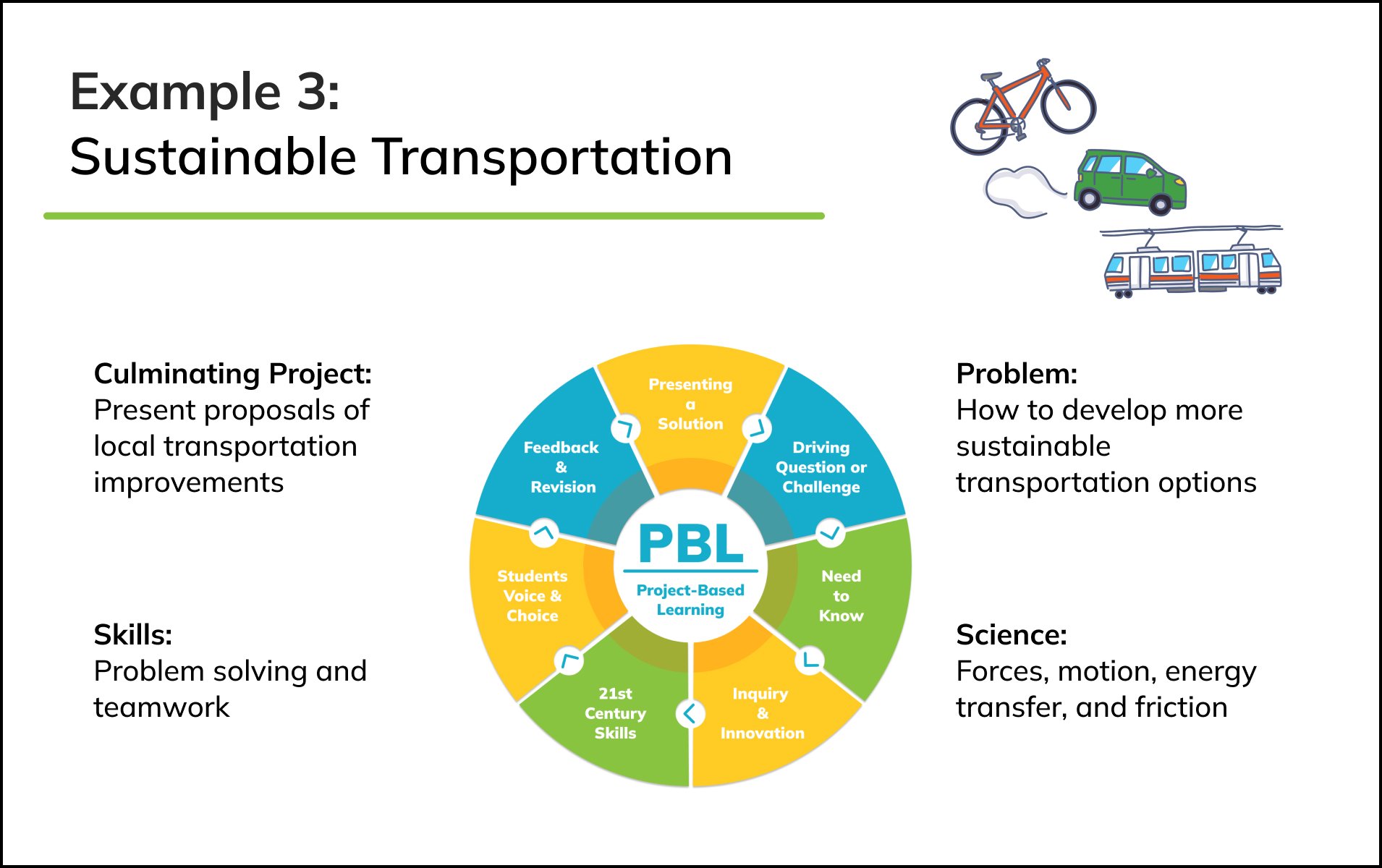 Example 3:
Sustainable Transportation

Culminating Project:
Present proposals of local transportation improvements

Skills:
Problem solving and teamwork

Presenting a Solution

Driving Question or Challenge

Need to Know

Inquiry & Innovation

21st Century Skills

Students Voice & Choice

Feedback & Revision

PBL
Project-Based Learning

Problem:
How to develop more sustainable transportation options

Science:
Forces, motion, energy transfer, and friction